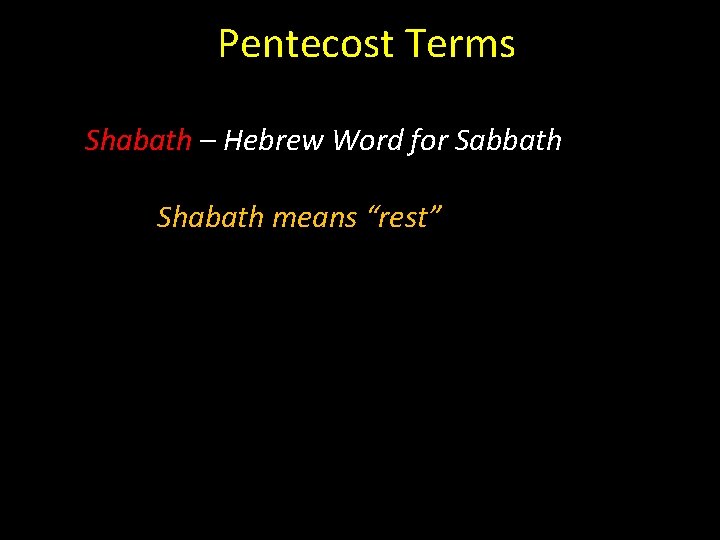 Pentecost Terms

Shabath – Hebrew Word for Sabbath

Shabath means “rest”